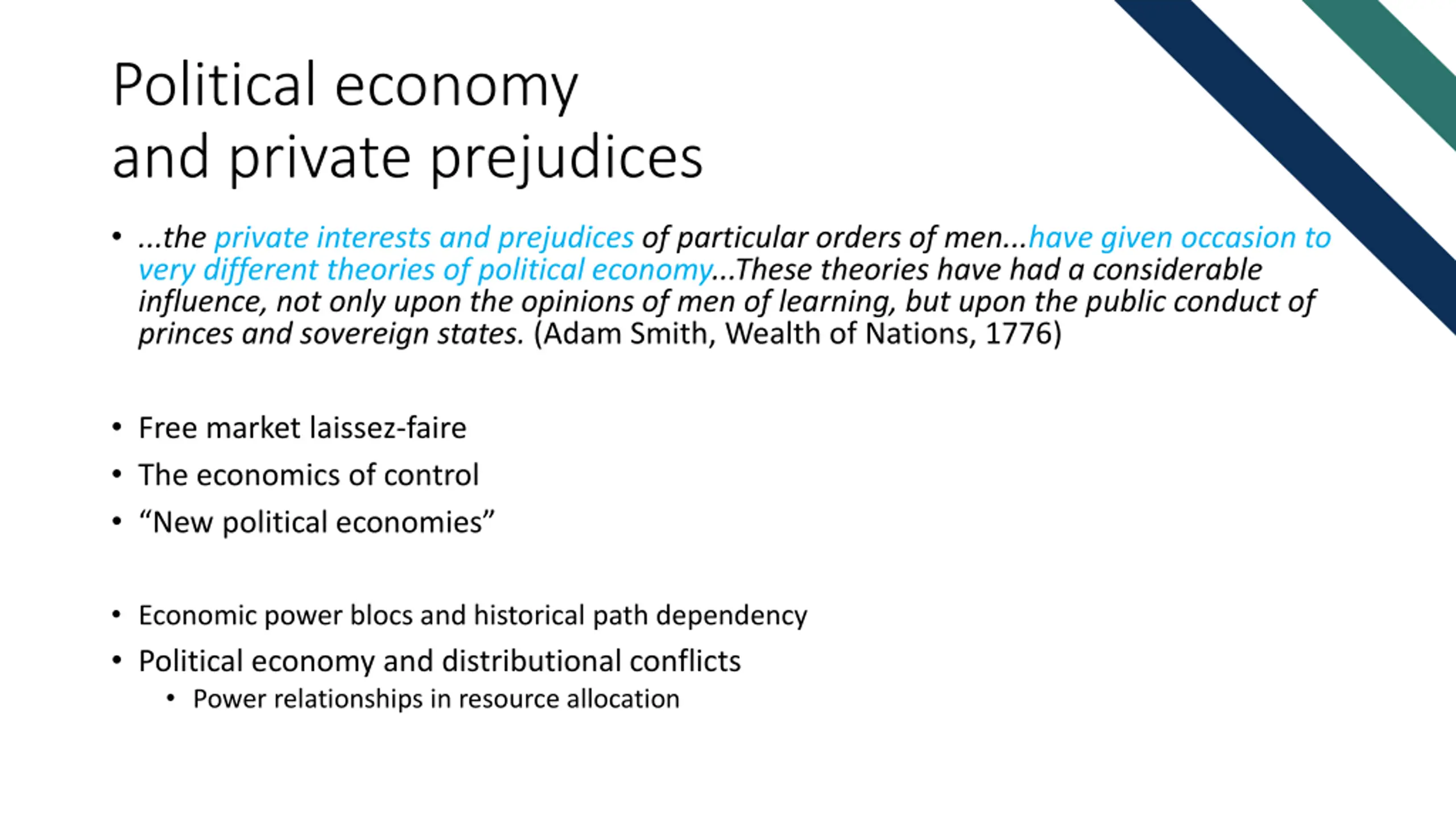 Political economy
and private prejudices

• ...the private interests and prejudices of particular orders of men...have given occasion to very different theories of political economy...These theories have had a considerable influence, not only upon the opinions of men of learning, but upon the public conduct of princes and sovereign states. (Adam Smith, Wealth of Nations, 1776)

• Free market laissez-faire
• The economics of control
• “New political economies”

• Economic power blocs and historical path dependency
• Political economy and distributional conflicts
  • Power relationships in resource allocation